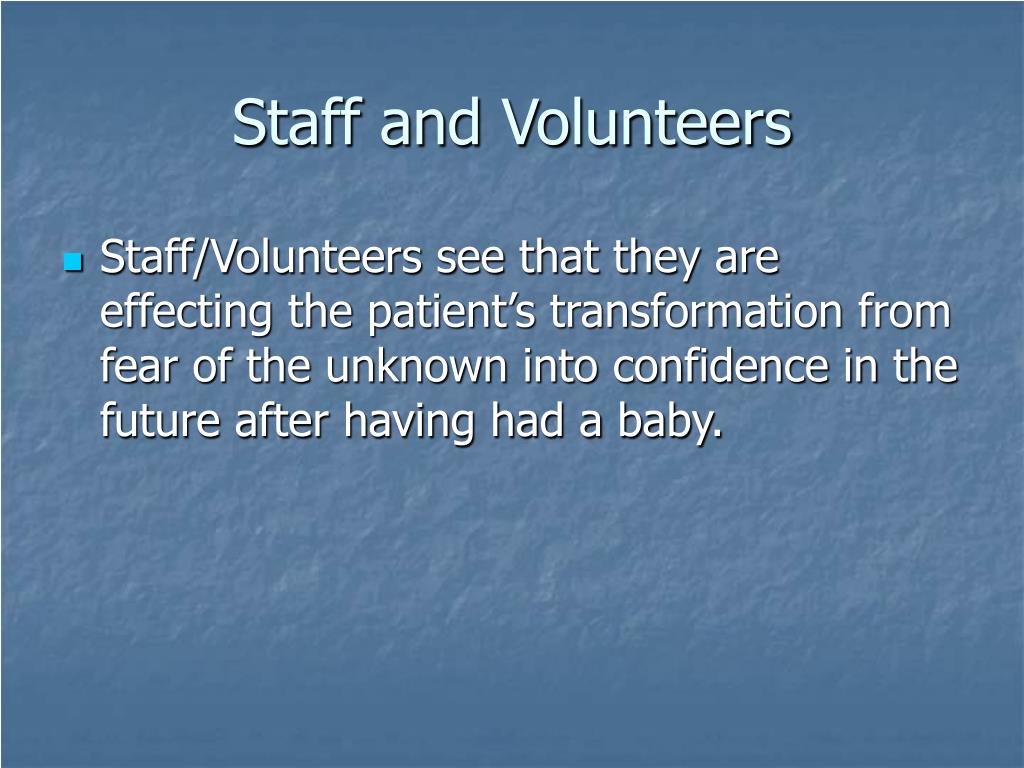 Staff and Volunteers

Staff/Volunteers see that they are effecting the patient’s transformation from fear of the unknown into confidence in the future after having had a baby.